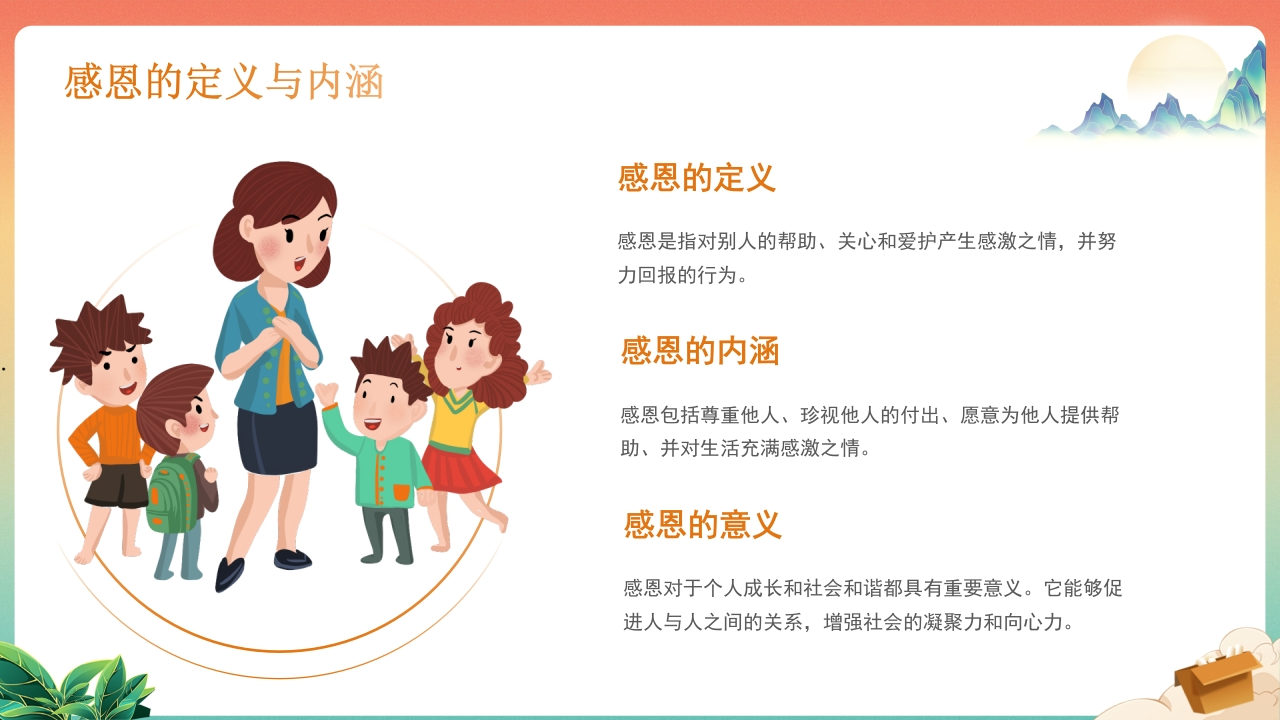 感恩的定义与内涵

感恩的定义

感恩是指对别人的帮助、关心和爱护产生感激之情，并努力回报的行为。

感恩的内涵

感恩包括尊重他人、珍视他人的付出、愿意为他人提供帮助、并对生活充满感激之情。

感恩的意义

感恩对于个人成长和社会和谐都具有重要意义。它能够促进人与人之间的关系，增强社会的凝聚力和向心力。